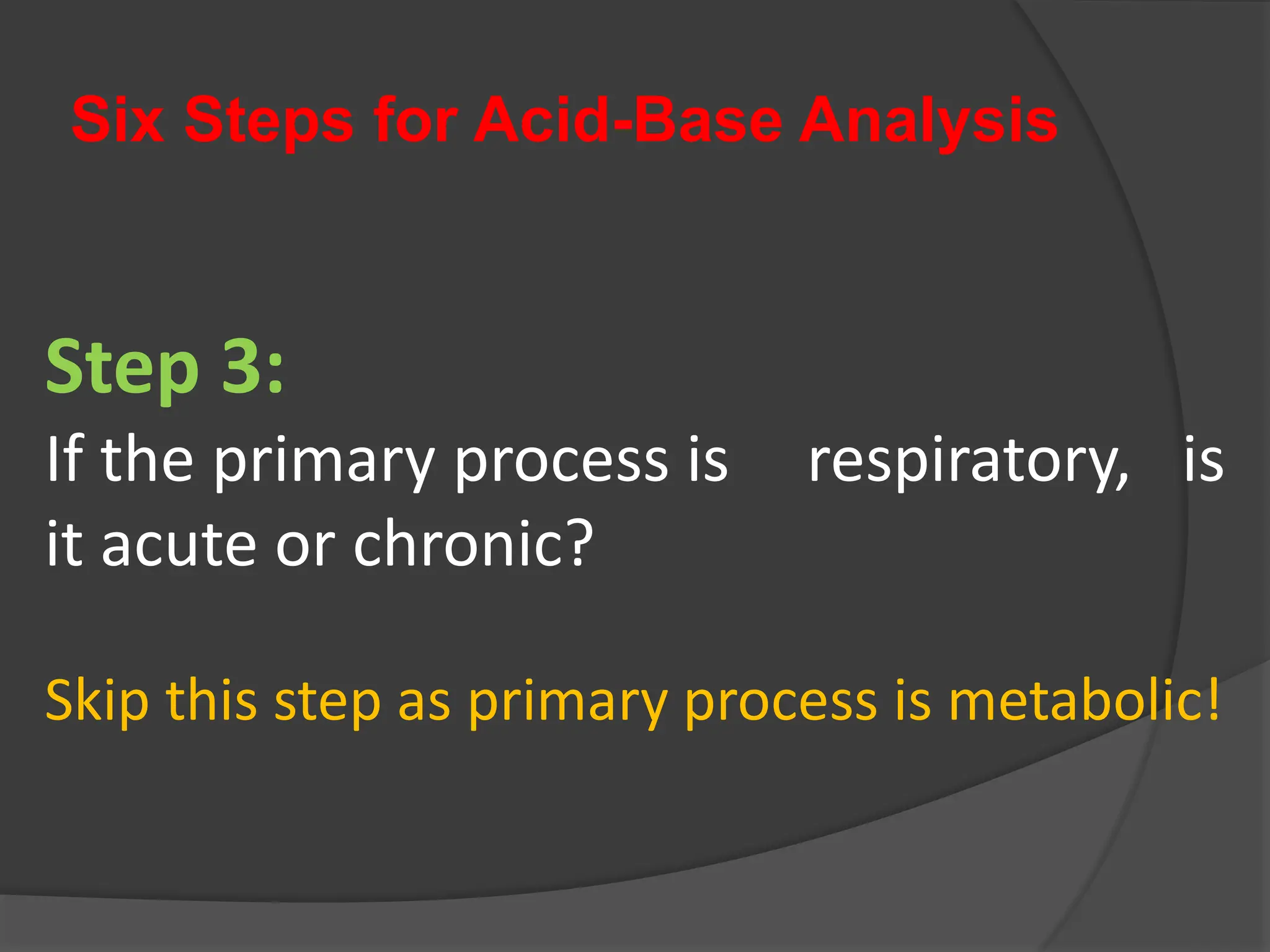 Six Steps for Acid-Base Analysis

Step 3:
If the primary process is respiratory, is it acute or chronic?

Skip this step as primary process is metabolic!